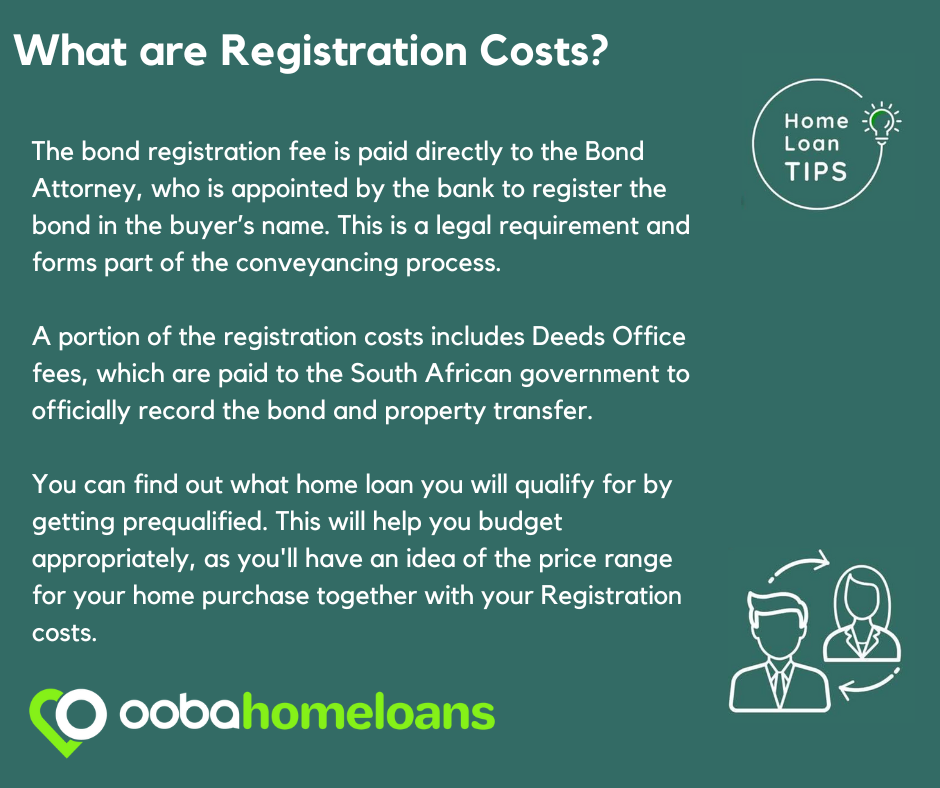 What are Registration Costs?

Home Loan TIPS

The bond registration fee is paid directly to the Bond Attorney, who is appointed by the bank to register the bond in the buyer's name. This is a legal requirement and forms part of the conveyancing process.

A portion of the registration costs includes Deeds Office fees, which are paid to the South African government to officially record the bond and property transfer.

You can find out what home loan you will qualify for by getting prequalified. This will help you budget appropriately, as you'll have an idea of the price range for your home purchase together with your Registration costs.

oobahomeloans